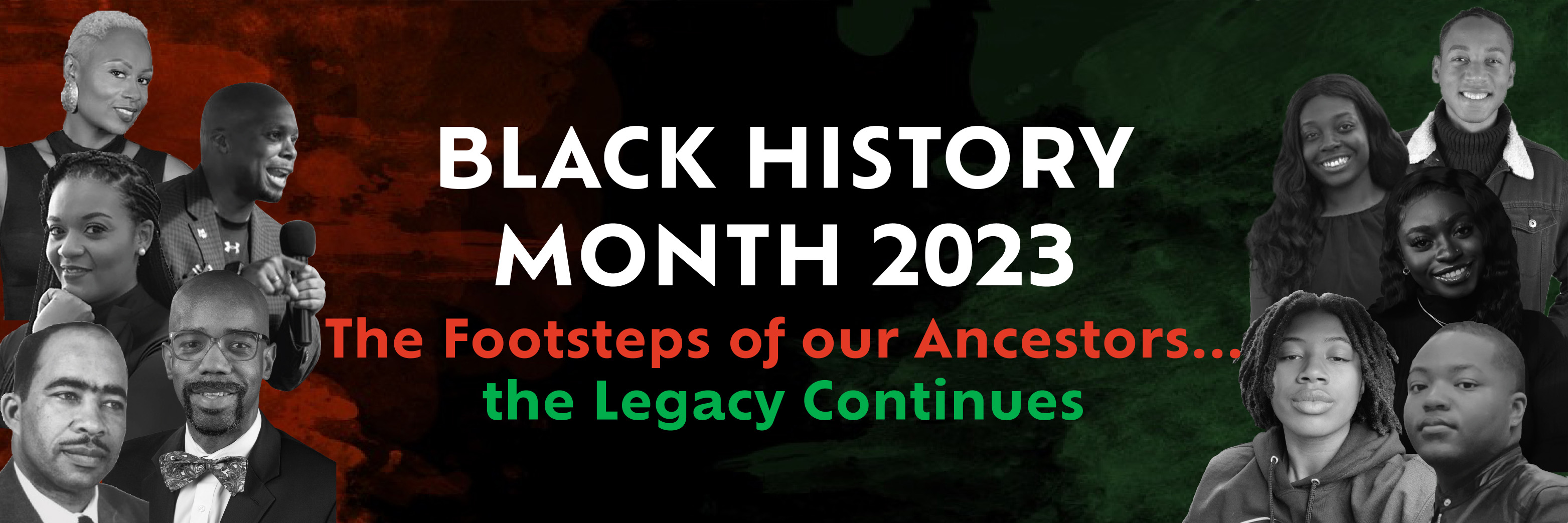 BLACK HISTORY MONTH 2023

The Footsteps of our Ancestors... the Legacy Continues